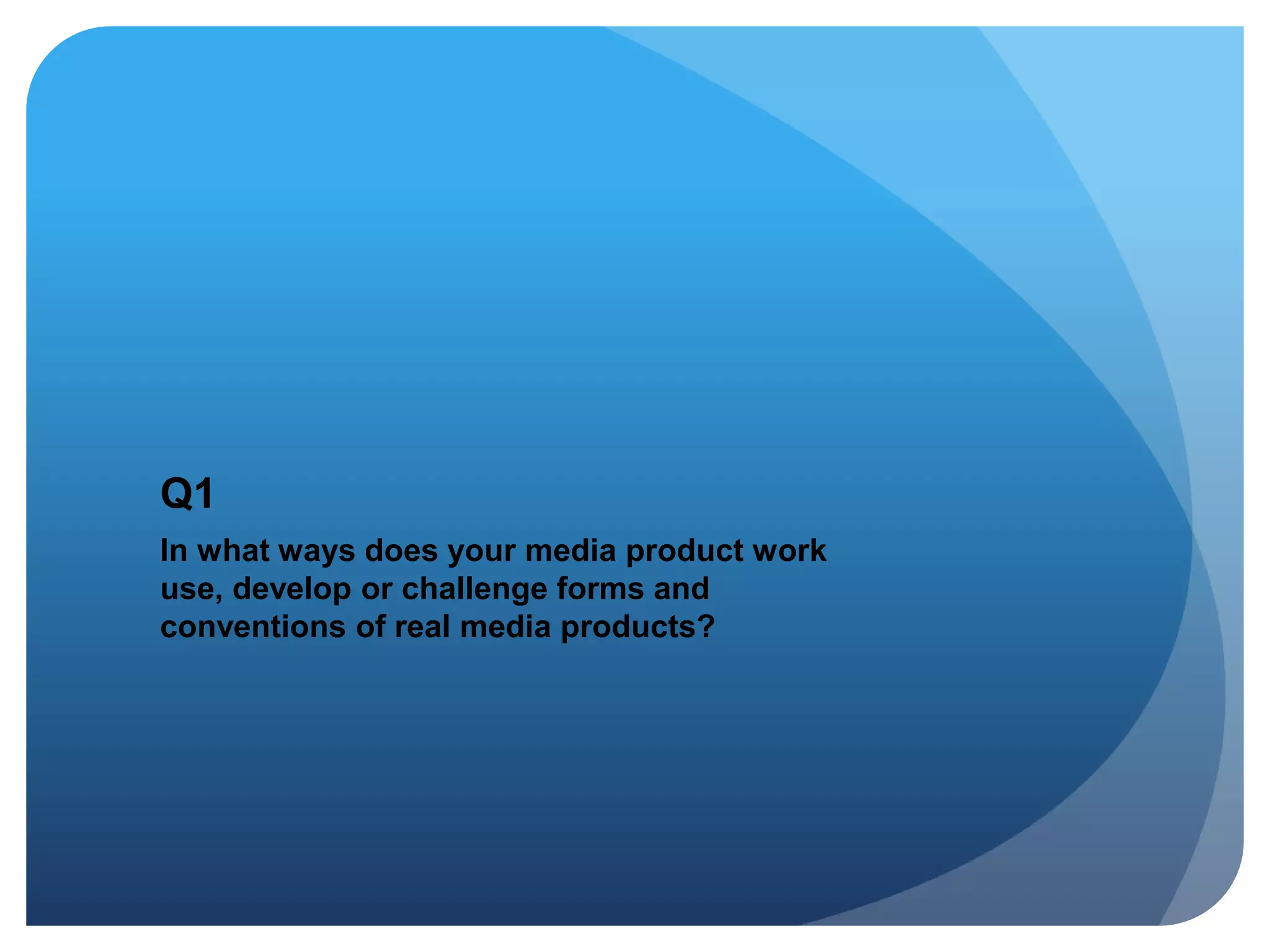 Q1

In what ways does your media product work use, develop or challenge forms and conventions of real media products?